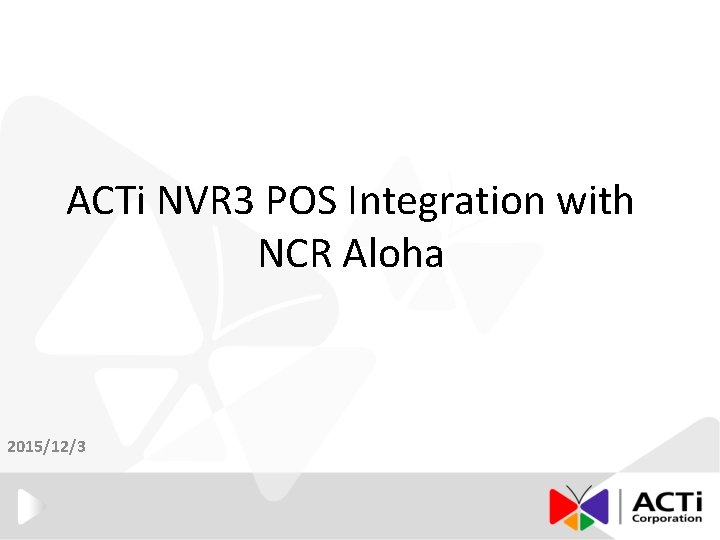 ACTi NVR3 POS Integration with NCR Aloha

2015/12/3

ACTi Corporation